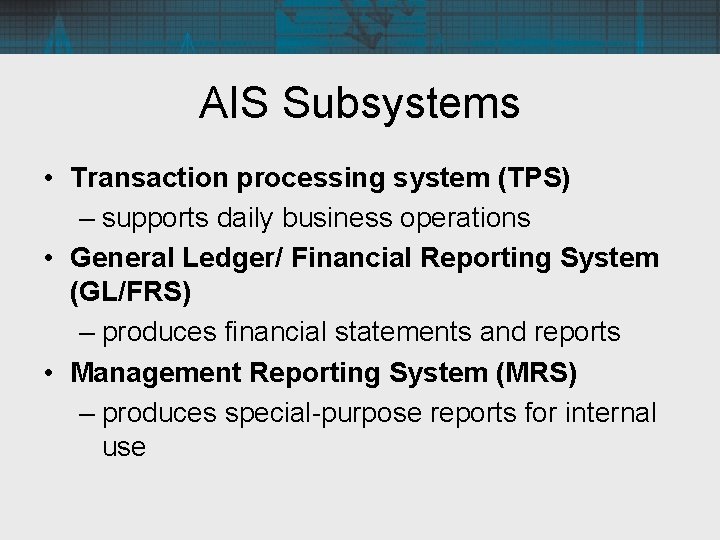 AIS Subsystems

• Transaction processing system (TPS)
 – supports daily business operations
• General Ledger/ Financial Reporting System (GL/FRS)
 – produces financial statements and reports
• Management Reporting System (MRS)
 – produces special-purpose reports for internal use